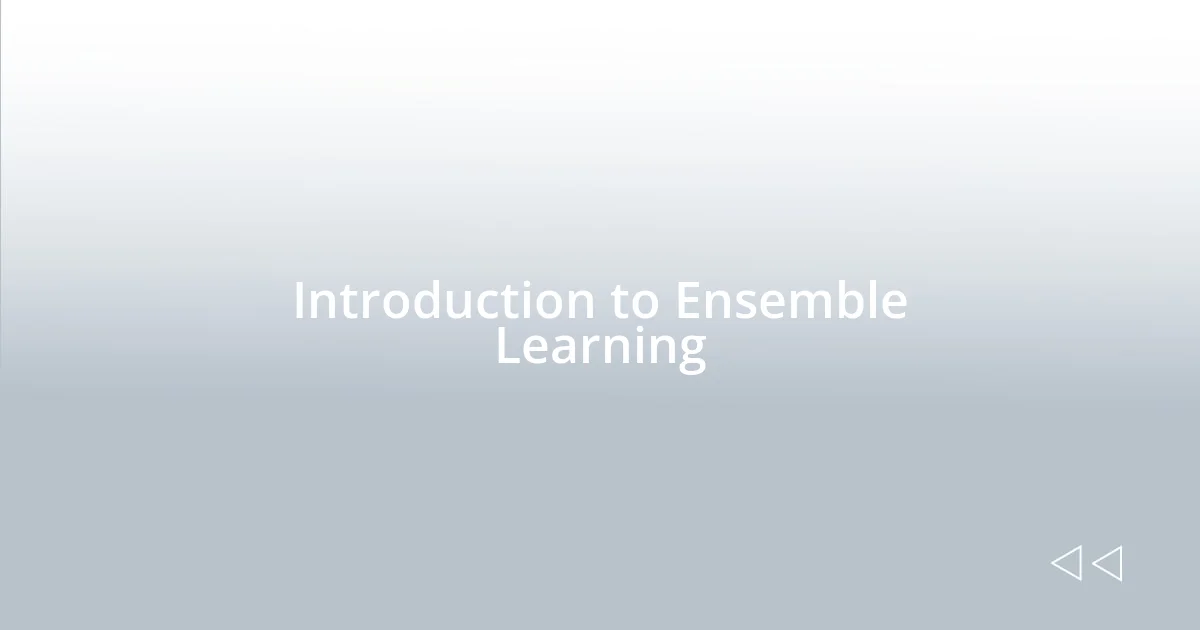 Introduction to Ensemble Learning